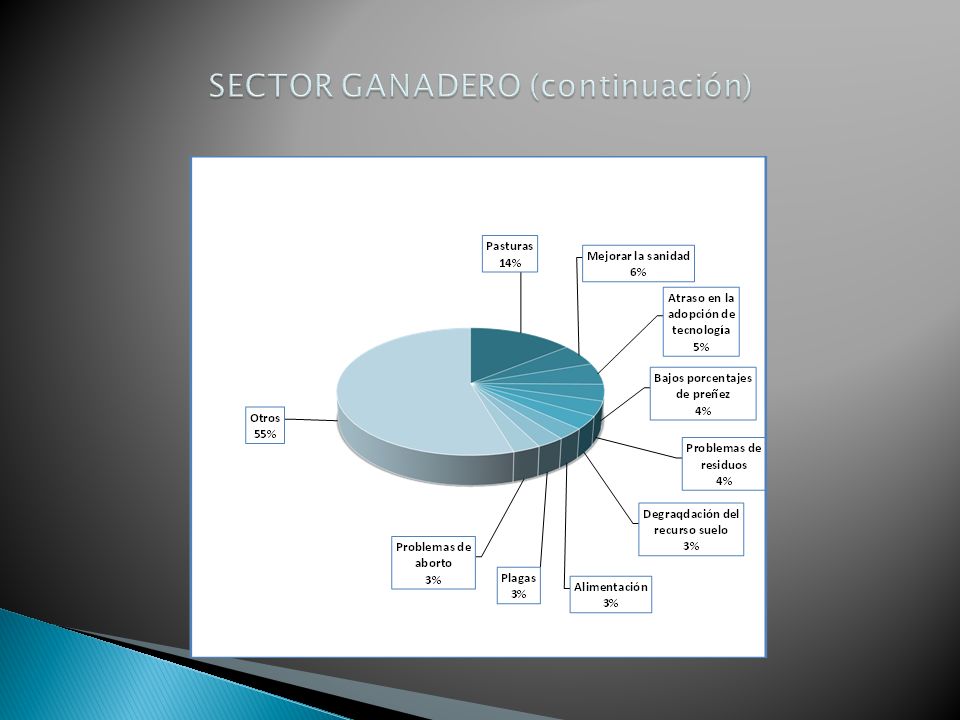 SECTOR GANADERO (continuación)

Pasturas
14%

Mejorar la sanidad
6%

Atraso en la adopción de tecnología
5%

Bajos porcentajes de preñez
4%

Problemas de residuos
4%

Degraqdación del recurso suelo
3%

Alimentación
3%

Plagas
3%

Problemas de aborto
3%

Otros
55%